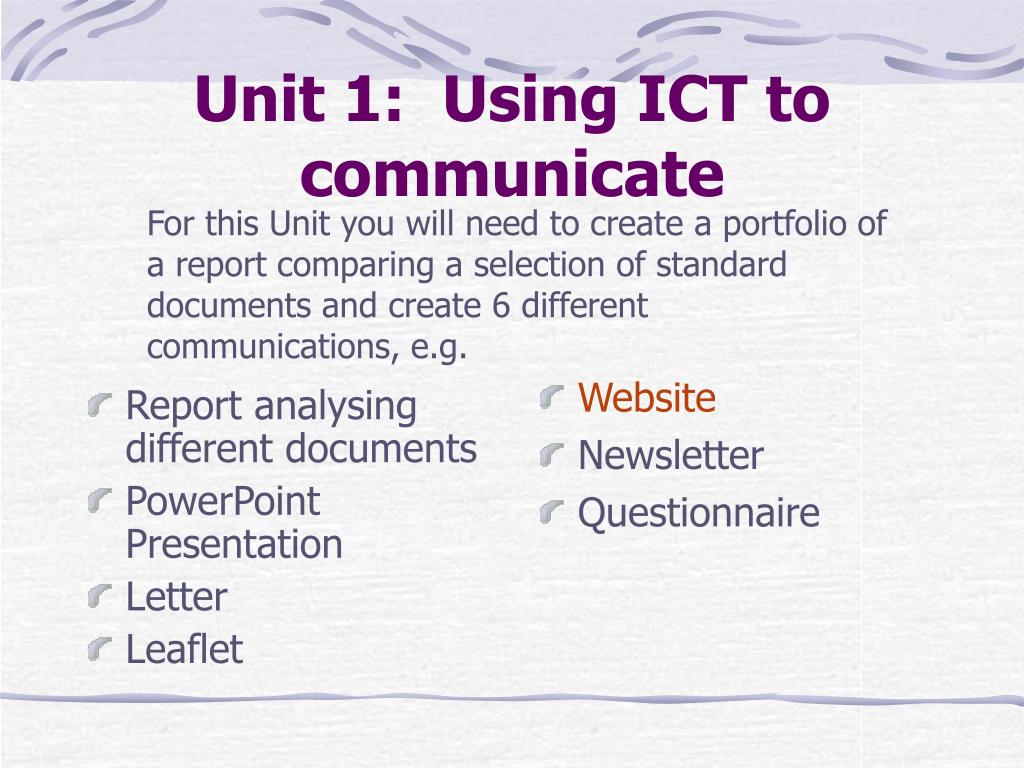 Unit 1: Using ICT to communicate

For this Unit you will need to create a portfolio of a report comparing a selection of standard documents and create 6 different communications, e.g.

Report analysing different documents
PowerPoint Presentation
Letter
Leaflet

Website
Newsletter
Questionnaire